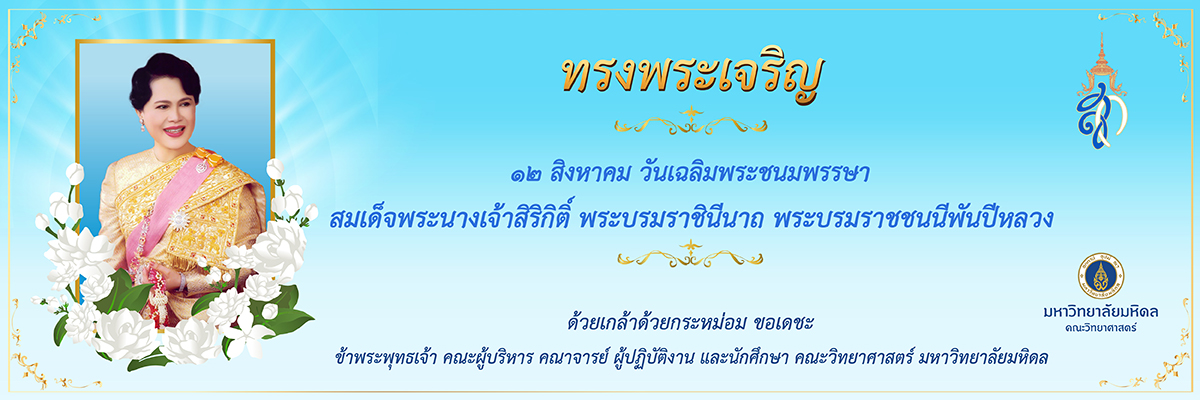 ทรงพระเจริญ

๑๒ สิงหาคม วันเฉลิมพระชนมพรรษา

สมเด็จพระนางเจ้าสิริกิติ์ พระบรมราชินีนาถ พระบรมราชชนนีพันปีหลวง

ด้วยเกล้าด้วยกระหม่อม ขอเดชะ

ข้าพระพุทธเจ้า คณะผู้บริหาร คณาจารย์ ผู้ปฏิบัติงาน และนักศึกษา คณะวิทยาศาสตร์ มหาวิทยาลัยมหิดล

มหาวิทยาลัยมหิดล
คณะวิทยาศาสตร์